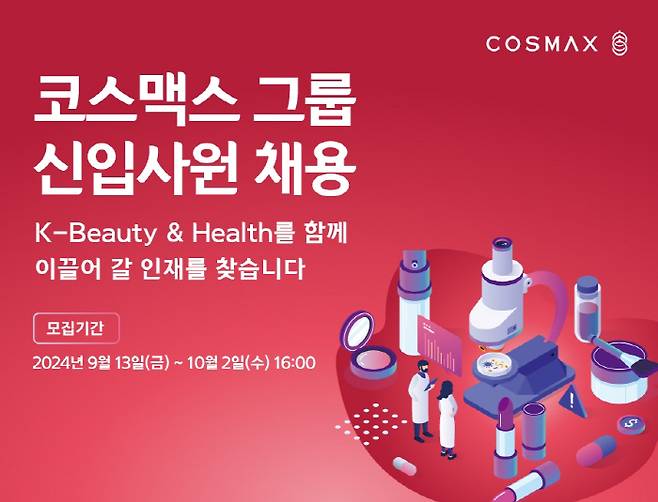 COSMAX

코스맥스 그룹
신입사원 채용

K-Beauty & Health를 함께
이끌어 갈 인재를 찾습니다

모집기간

2024년 9월 13일(금) ~ 10월 2일(수) 16:00